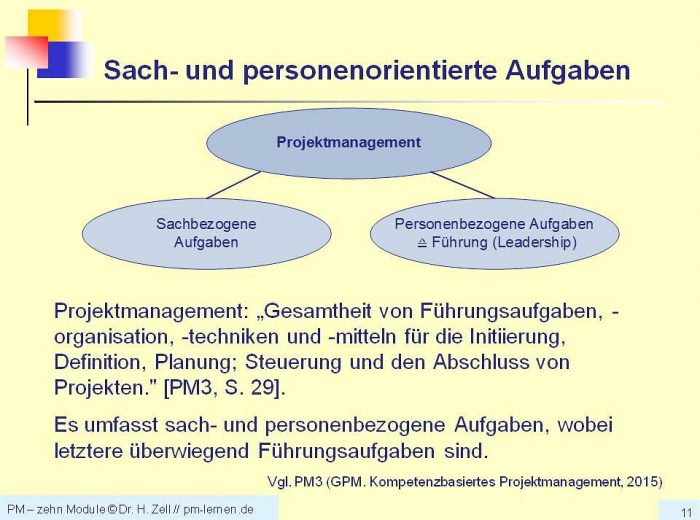 Sach- und personenorientierte Aufgaben

Projektmanagement

Sachbezogene Aufgaben

Personenbezogene Aufgaben ≙ Führung (Leadership)

Projektmanagement: „Gesamtheit von Führungsaufgaben, -organisation, -techniken und -mitteln für die Initiierung, Definition, Planung; Steuerung und den Abschluss von Projekten." [PM3, S. 29].

Es umfasst sach- und personenbezogene Aufgaben, wobei letztere überwiegend Führungsaufgaben sind.

Vgl. PM3 (GPM. Kompetenzbasiertes Projektmanagement, 2015)

PM – zehn Module © Dr. H. Zell // pm-lernen.de

11